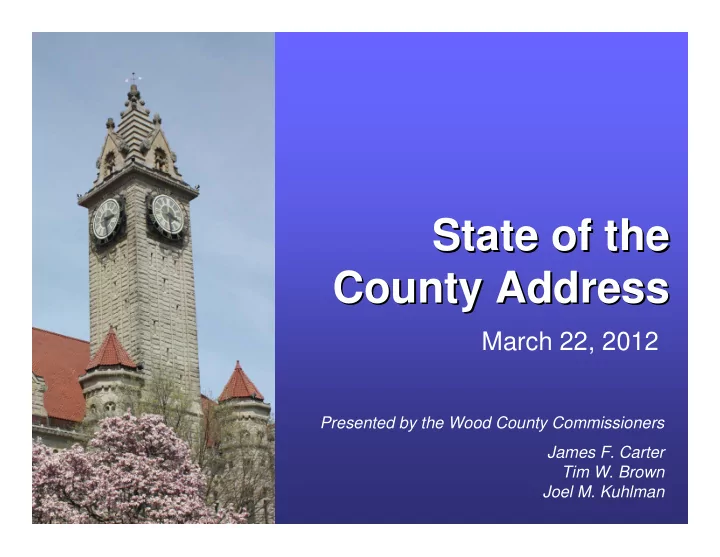 State of the County Address

March 22, 2012

Presented by the Wood County Commissioners

James F. Carter
Tim W. Brown
Joel M. Kuhlman